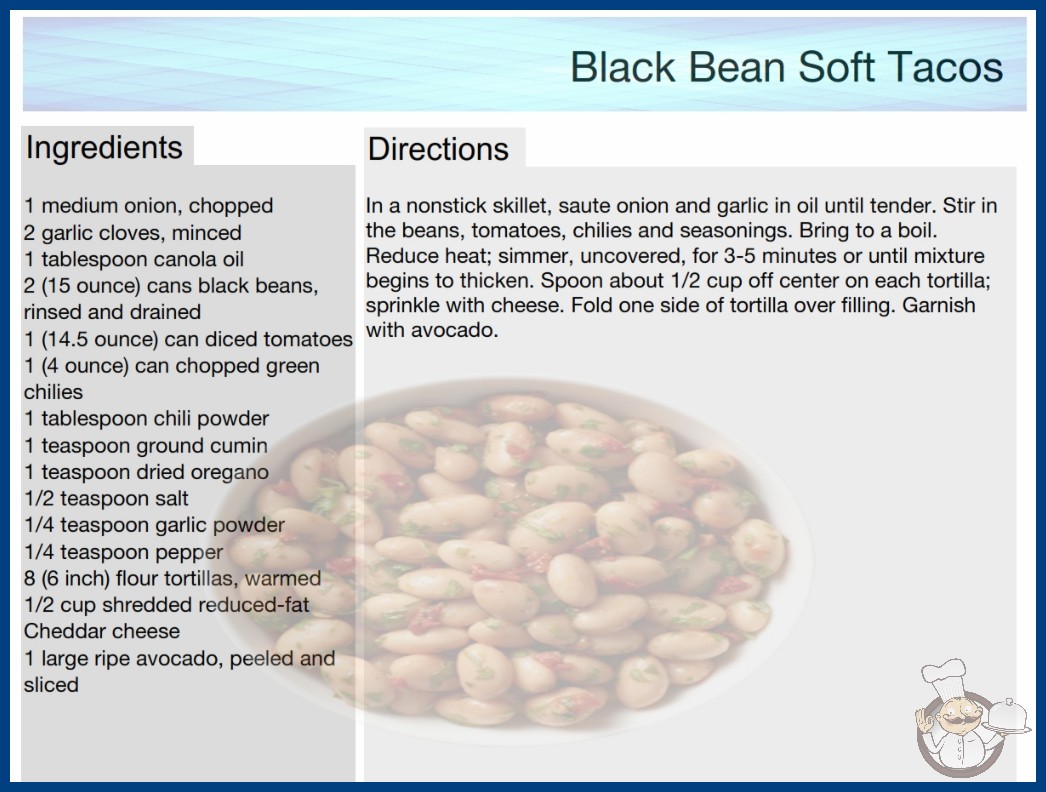 Black Bean Soft Tacos

Ingredients

1 medium onion, chopped
2 garlic cloves, minced
1 tablespoon canola oil
2 (15 ounce) cans black beans, rinsed and drained
1 (14.5 ounce) can diced tomatoes
1 (4 ounce) can chopped green chilies
1 tablespoon chili powder
1 teaspoon ground cumin
1 teaspoon dried oregano
1/2 teaspoon salt
1/4 teaspoon garlic powder
1/4 teaspoon pepper
8 (6 inch) flour tortillas, warmed
1/2 cup shredded reduced-fat Cheddar cheese
1 large ripe avocado, peeled and sliced

Directions

In a nonstick skillet, saute onion and garlic in oil until tender. Stir in the beans, tomatoes, chilies and seasonings. Bring to a boil. Reduce heat; simmer, uncovered, for 3-5 minutes or until mixture begins to thicken. Spoon about 1/2 cup off center on each tortilla; sprinkle with cheese. Fold one side of tortilla over filling. Garnish with avocado.